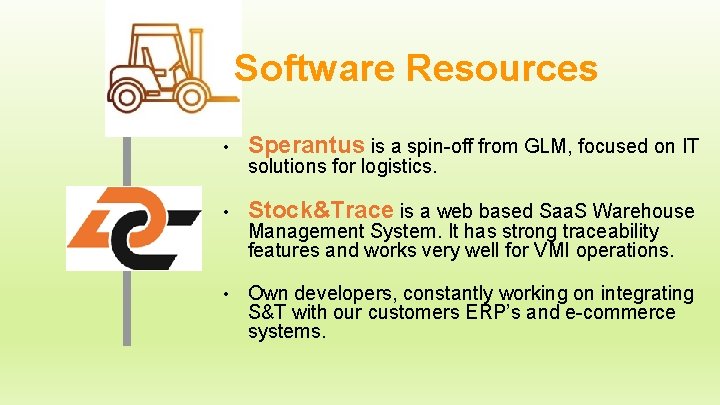 Software Resources

• Sperantus is a spin-off from GLM, focused on IT solutions for logistics.

• Stock&Trace is a web based SaaS Warehouse Management System. It has strong traceability features and works very well for VMI operations.

• Own developers, constantly working on integrating S&T with our customers ERP's and e-commerce systems.